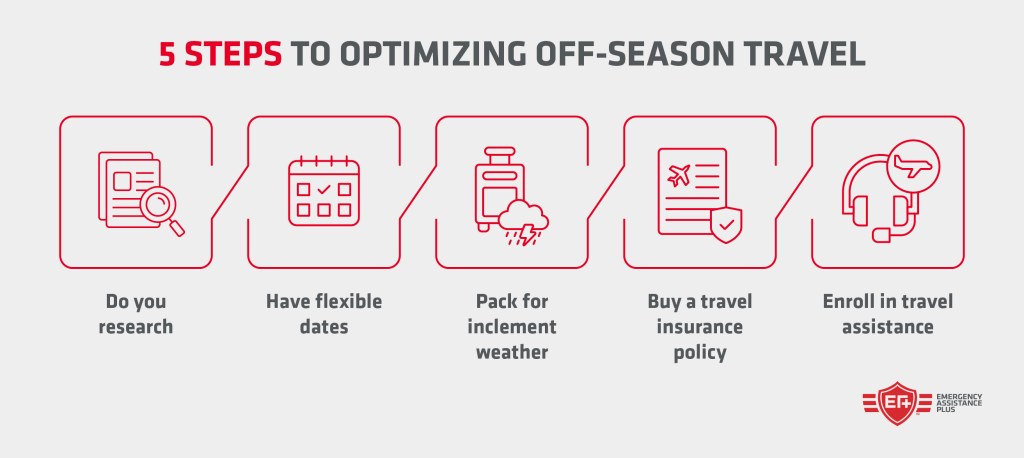 5 STEPS TO OPTIMIZING OFF-SEASON TRAVEL

Do you research

Have flexible dates

Pack for inclement weather

Buy a travel insurance policy

Enroll in travel assistance

EA+ EMERGENCY ASSISTANCE PLUS